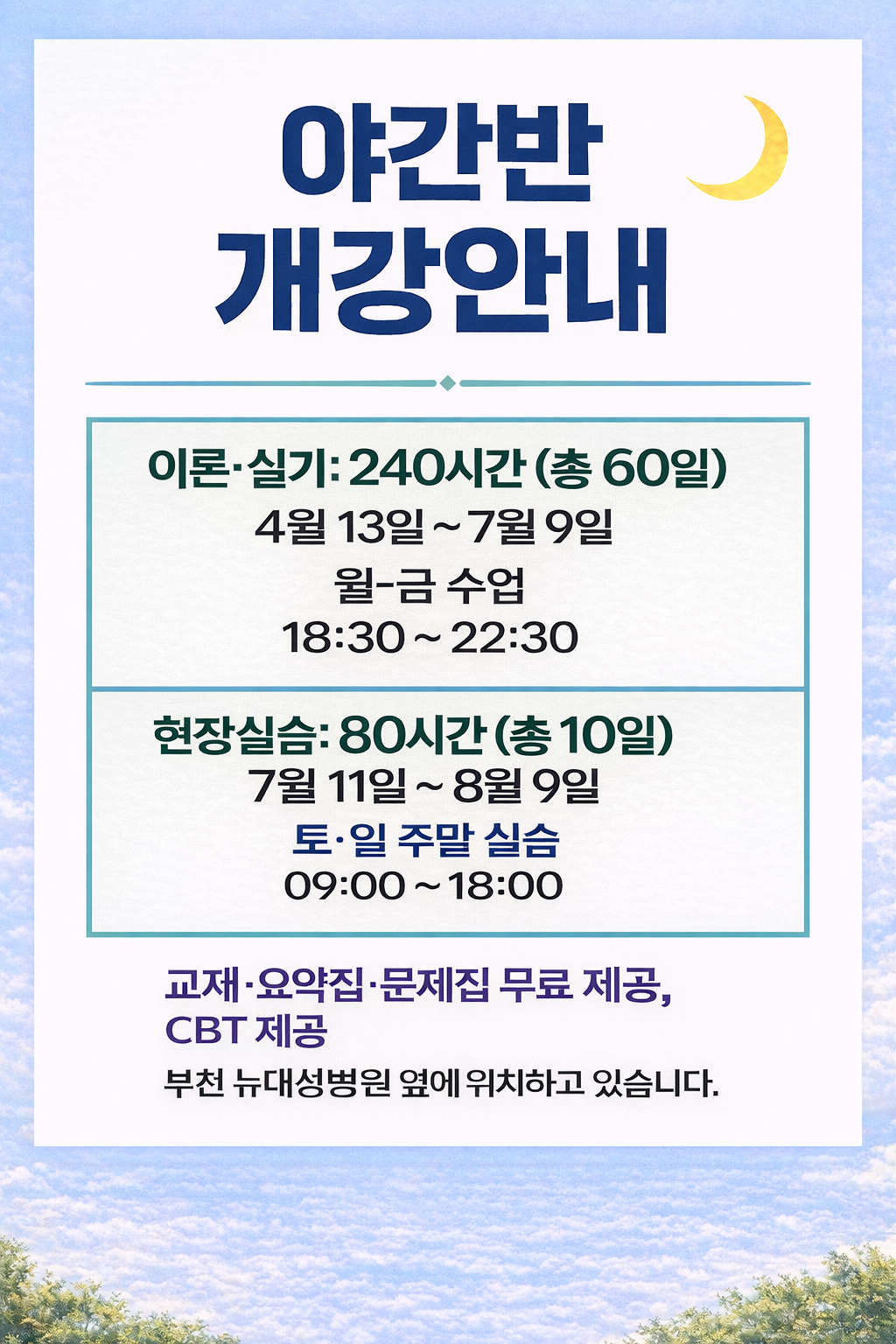 야간반
개강안내

이론·실기: 240시간 (총 60일)
4월 13일 ~ 7월 9일
월-금 수업
18:30 ~ 22:30

현장실습: 80시간 (총 10일)
7월 11일 ~ 8월 9일
토·일 주말 실습
09:00 ~ 18:00

교재·요약집·문제집 무료 제공,
CBT 제공

부천 뉴대성병원 옆에 위치하고 있습니다.